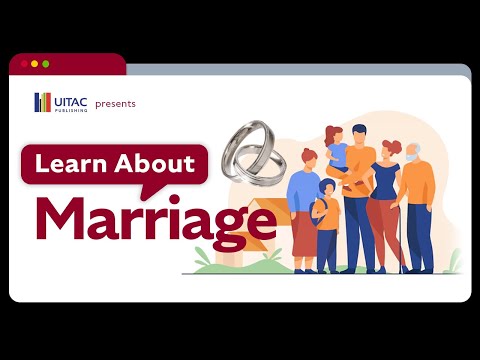 UITAC PUBLISHING presents

Learn About

Marriage